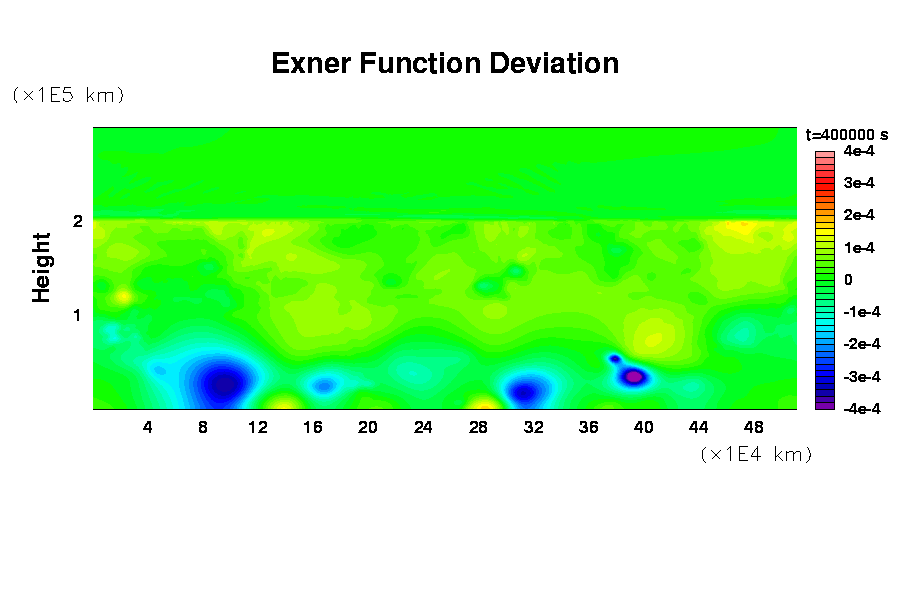 Exner Function Deviation

(×1E5 km)

Height

2

1

4 8 12 16 20 24 28 32 36 40 44 48

(×1E4 km)

t=400000 s

4e-4
3e-4
2e-4
1e-4
0
-1e-4
-2e-4
-3e-4
-4e-4